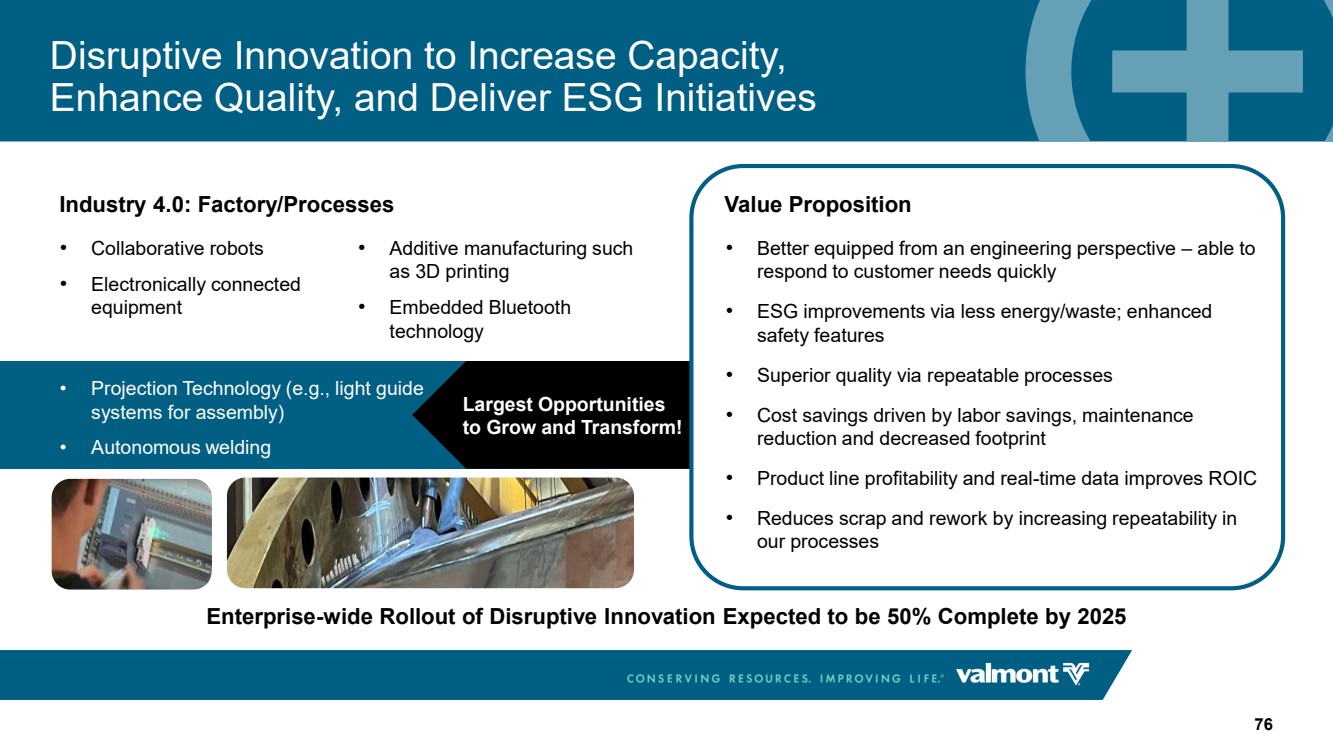 Disruptive Innovation to Increase Capacity, Enhance Quality, and Deliver ESG Initiatives

Industry 4.0: Factory/Processes

• Collaborative robots
• Electronically connected equipment

• Additive manufacturing such as 3D printing
• Embedded Bluetooth technology

• Projection Technology (e.g., light guide systems for assembly)
• Autonomous welding

Largest Opportunities to Grow and Transform!

Value Proposition

• Better equipped from an engineering perspective – able to respond to customer needs quickly
• ESG improvements via less energy/waste; enhanced safety features
• Superior quality via repeatable processes
• Cost savings driven by labor savings, maintenance reduction and decreased footprint
• Product line profitability and real-time data improves ROIC
• Reduces scrap and rework by increasing repeatability in our processes

Enterprise-wide Rollout of Disruptive Innovation Expected to be 50% Complete by 2025

CONSERVING RESOURCES. IMPROVING LIFE.® valmont

76